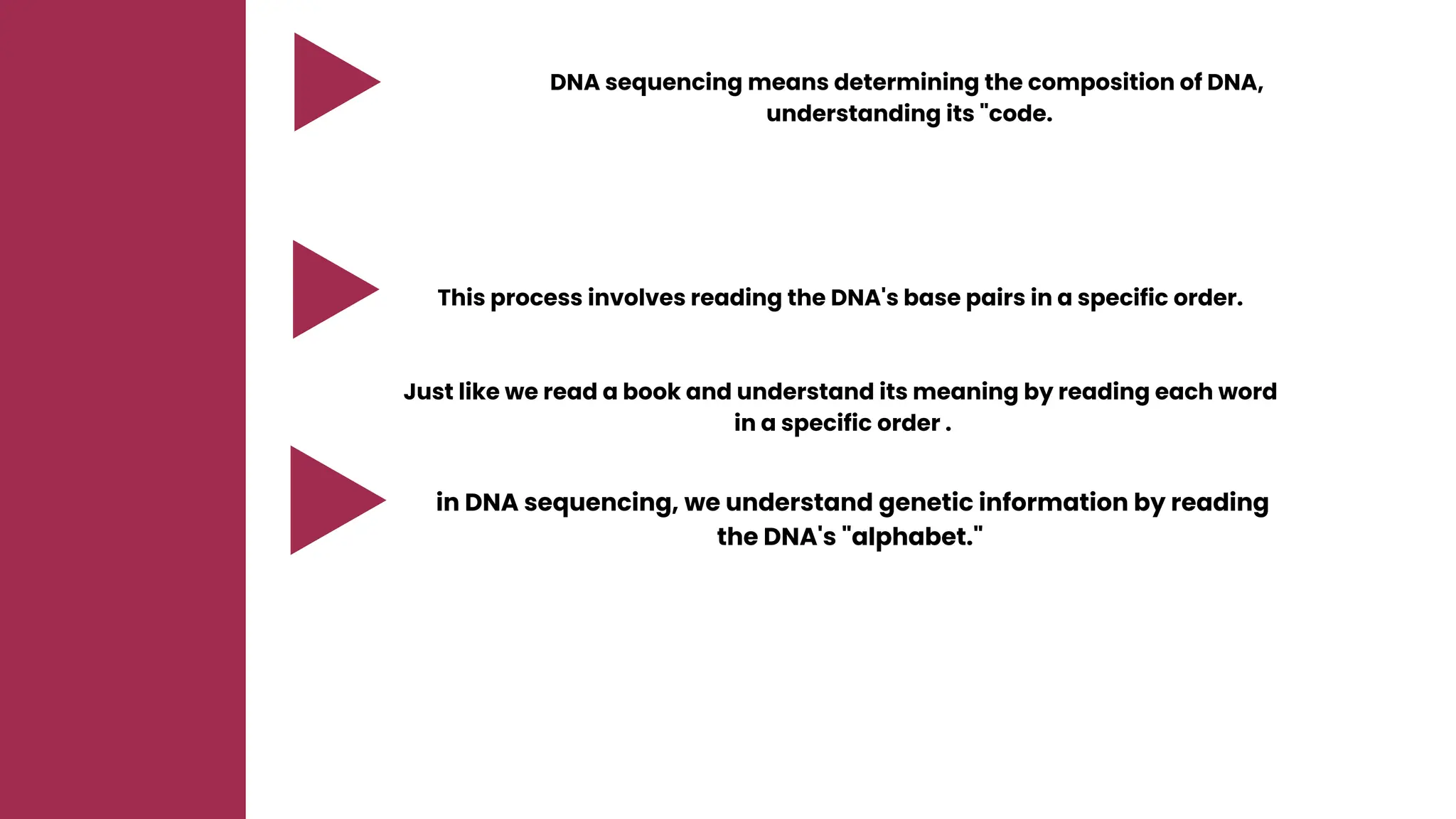 DNA sequencing means determining the composition of DNA, understanding its "code.

This process involves reading the DNA's base pairs in a specific order.

Just like we read a book and understand its meaning by reading each word in a specific order .

in DNA sequencing, we understand genetic information by reading the DNA's "alphabet."